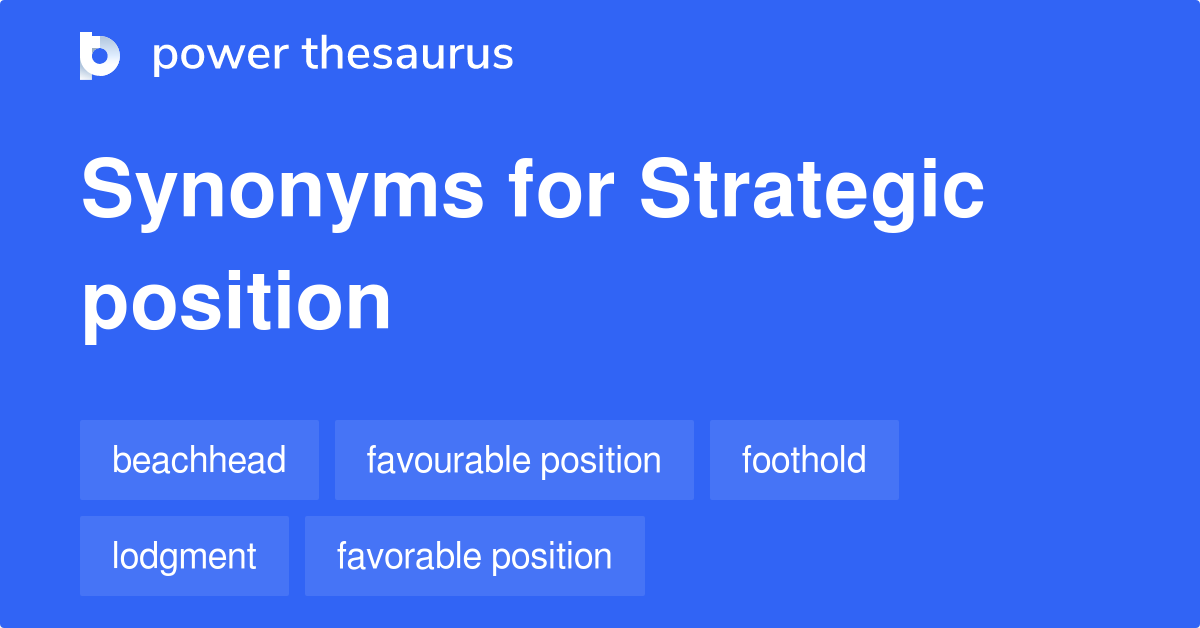 power thesaurus

Synonyms for Strategic position

beachhead
favourable position
foothold
lodgment
favorable position